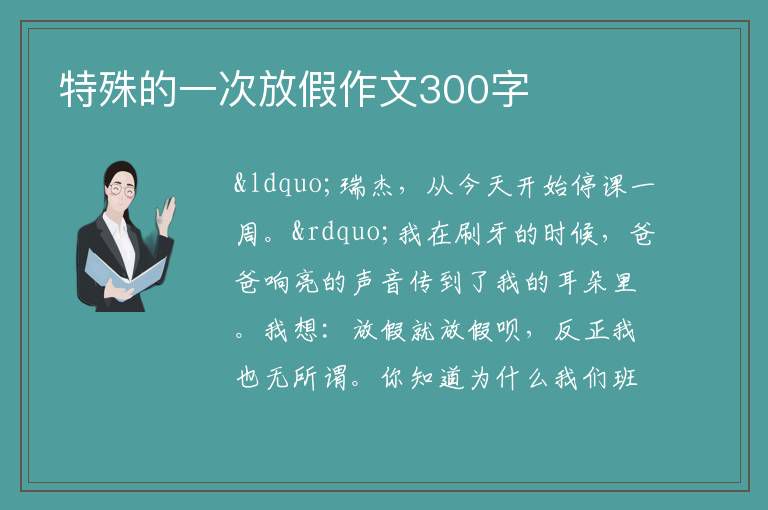 特殊的一次放假作文300字

&ldquo;瑞杰，从今天开始停课一周。&rdquo;我在刷牙的时候，爸爸响亮的声音传到了我的耳朵里。我想：放假就放假呗，反正我也无所谓。你知道为什么我们班